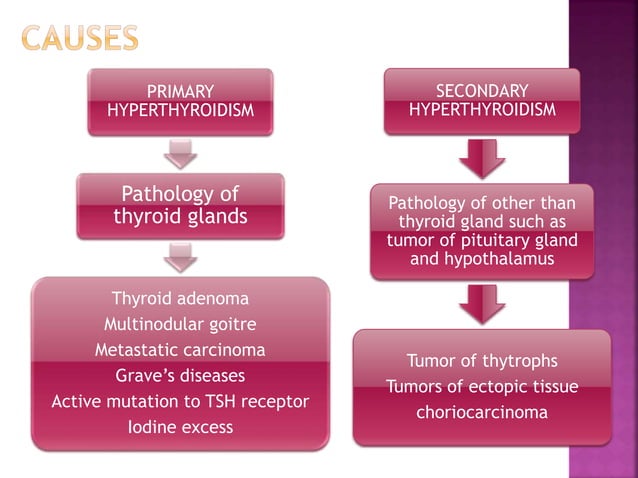 CAUSES

PRIMARY HYPERTHYROIDISM

Pathology of thyroid glands

Thyroid adenoma
Multinodular goitre
Metastatic carcinoma
Grave's diseases
Active mutation to TSH receptor
Iodine excess

SECONDARY HYPERTHYROIDISM

Pathology of other than thyroid gland such as tumor of pituitary gland and hypothalamus

Tumor of thytrophs
Tumors of ectopic tissue
choriocarcinoma